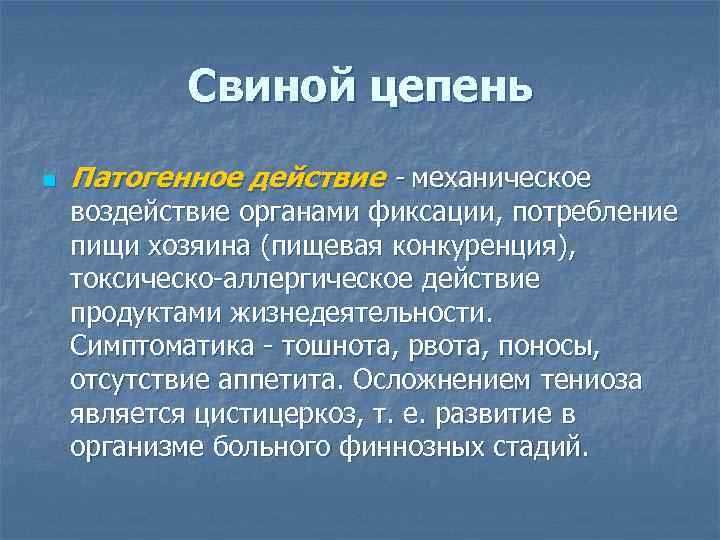 Свиной цепень

Патогенное действие - механическое воздействие органами фиксации, потребление пищи хозяина (пищевая конкуренция), токсическо-аллергическое действие продуктами жизнедеятельности. Симптоматика - тошнота, рвота, поносы, отсутствие аппетита. Осложнением тениоза является цистицеркоз, т. е. развитие в организме больного финнозных стадий.